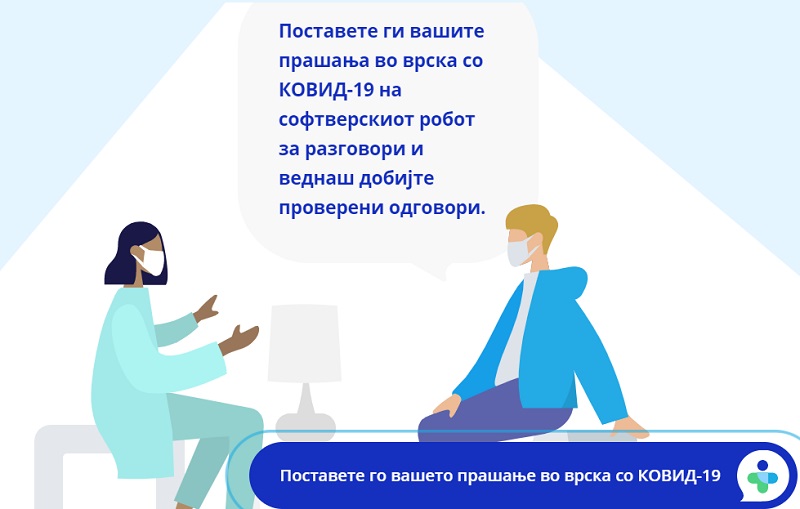 Поставете ги вашите прашања во врска со КОВИД-19 на софтверскиот робот за разговори и веднаш добијте проверени одговори.

Поставете го вашето прашање во врска со КОВИД-19